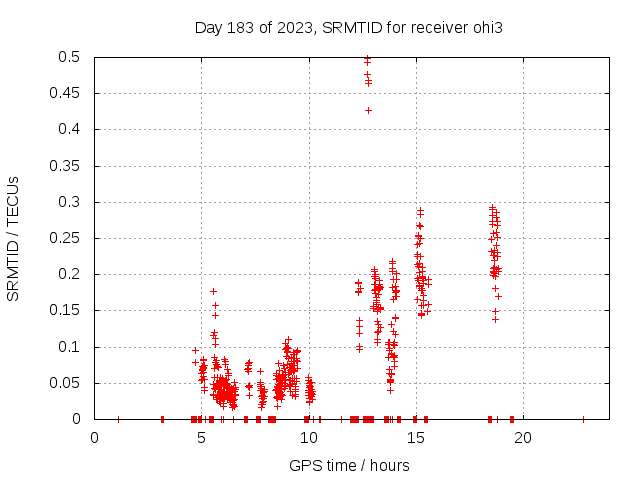 Day 183 of 2023, SRMTID for receiver ohi3

SRMTID / TECUs

0.5
0.45
0.4
0.35
0.3
0.25
0.2
0.15
0.1
0.05
0

0
5
10
15
20

GPS time / hours